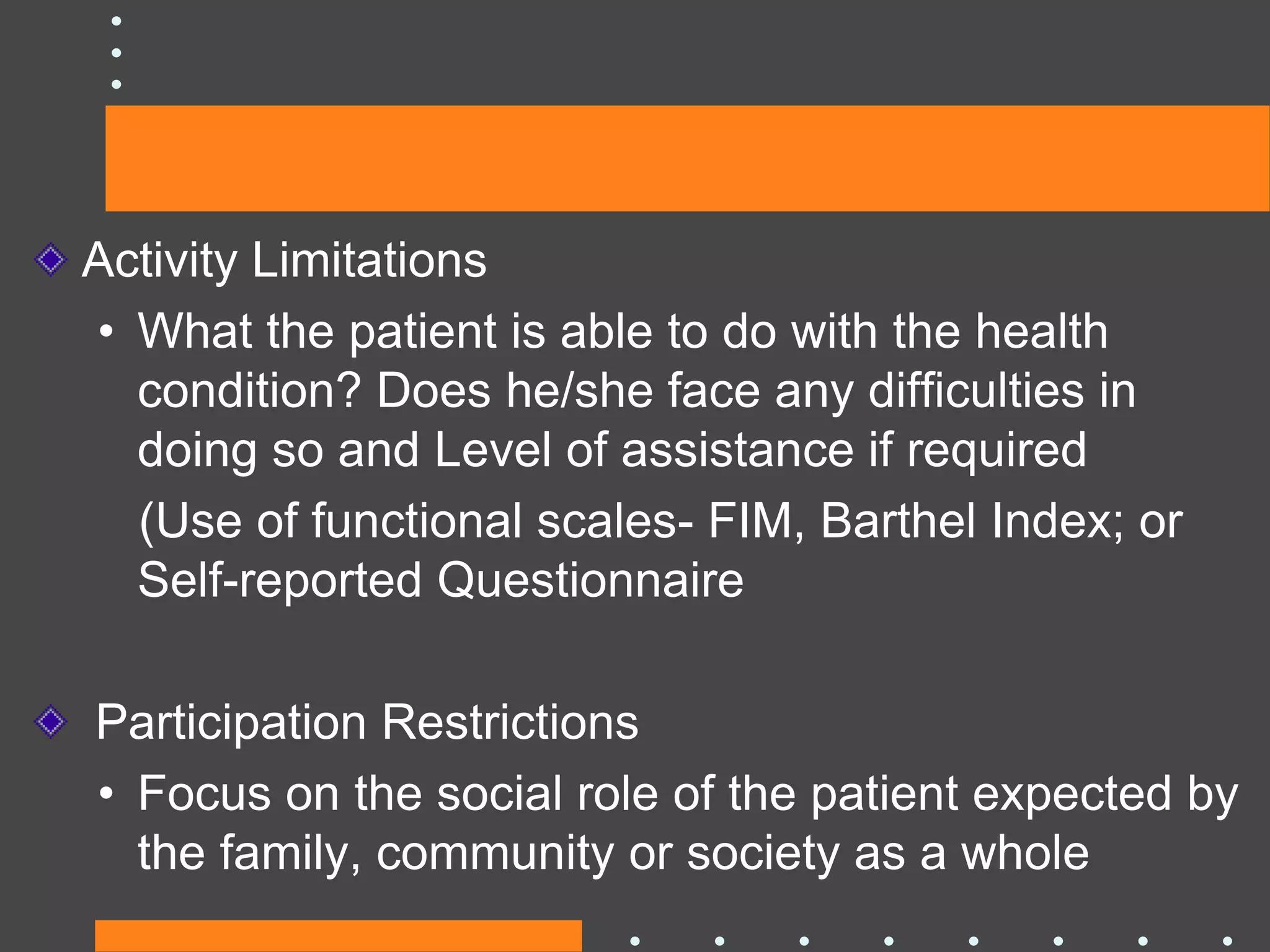 Activity Limitations

• What the patient is able to do with the health condition? Does he/she face any difficulties in doing so and Level of assistance if required

(Use of functional scales- FIM, Barthel Index; or Self-reported Questionnaire

Participation Restrictions

• Focus on the social role of the patient expected by the family, community or society as a whole